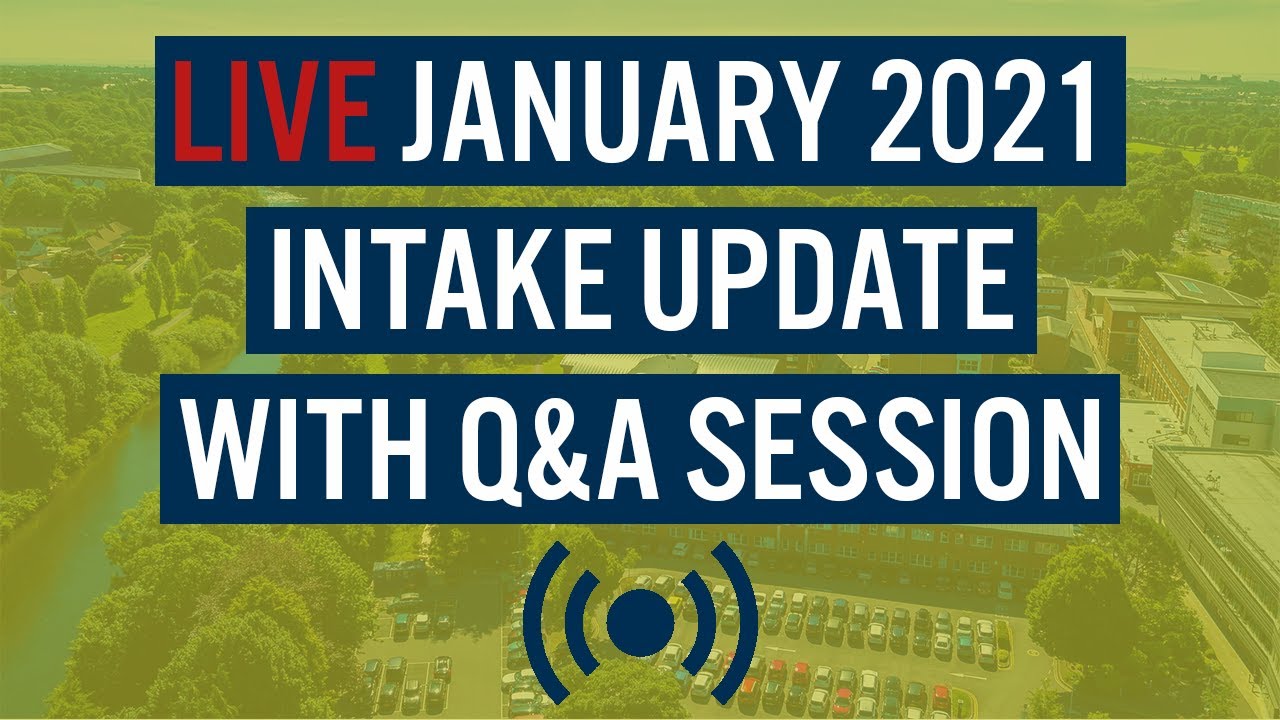 LIVE JANUARY 2021
INTAKE UPDATE
WITH Q&A SESSION